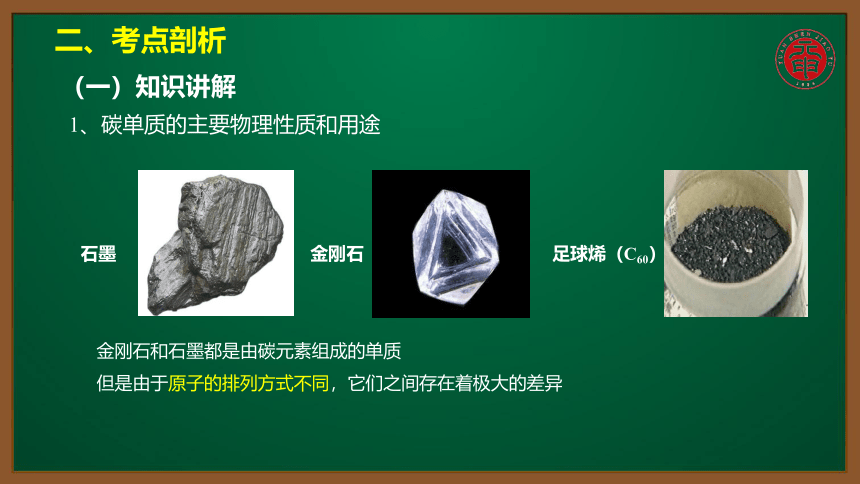 二、考点剖析

（一）知识讲解

1、碳单质的主要物理性质和用途

石墨

金刚石

足球烯（$C_{60}$）

金刚石和石墨都是由碳元素组成的单质

但是由于原子的排列方式不同，它们之间存在着极大的差异